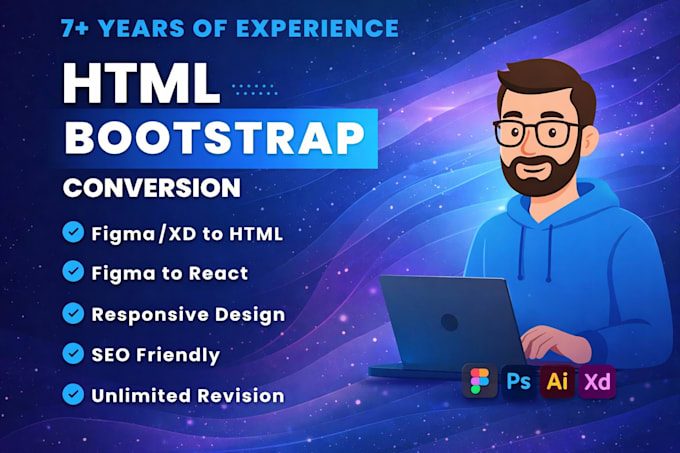 7+ YEARS OF EXPERIENCE

HTML
BOOTSTRAP
CONVERSION

Figma/XD to HTML
Figma to React
Responsive Design
SEO Friendly
Unlimited Revision

Ps Ai Xd